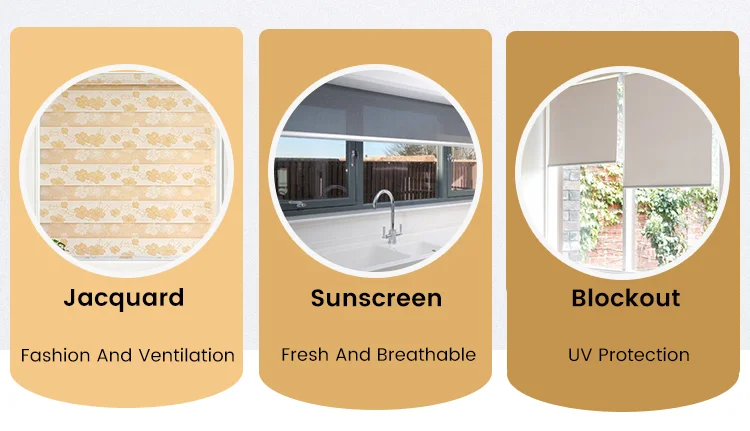 Jacquard

Fashion And Ventilation

Sunscreen

Fresh And Breathable

Blockout

UV Protection